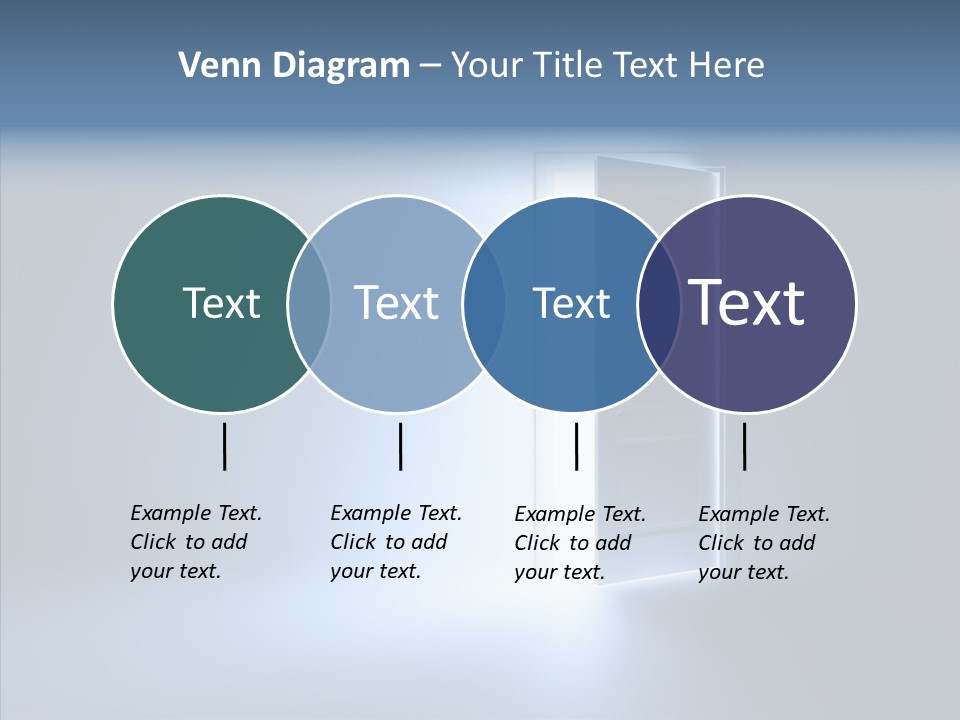 Venn Diagram – Your Title Text Here

Text

Text

Text

Text

Example Text. Click to add your text.

Example Text. Click to add your text.

Example Text. Click to add your text.

Example Text. Click to add your text.